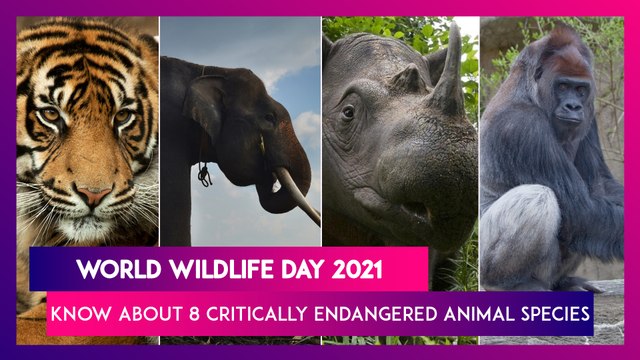 WORLD WILDLIFE DAY 2021

KNOW ABOUT 8 CRITICALLY ENDANGERED ANIMAL SPECIES